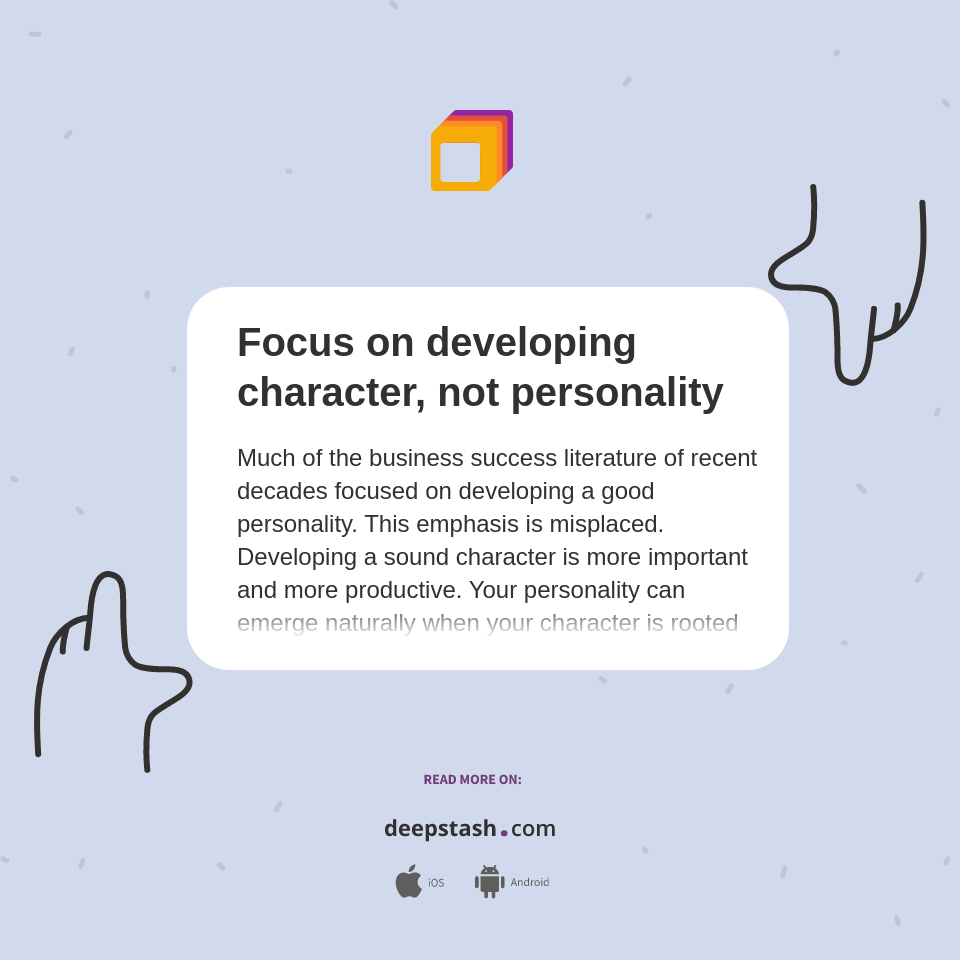 Focus on developing character, not personality

Much of the business success literature of recent decades focused on developing a good personality. This emphasis is misplaced. Developing a sound character is more important and more productive. Your personality can emerge naturally when your character is rooted

READ MORE ON:

deepstash.com

iOS Android